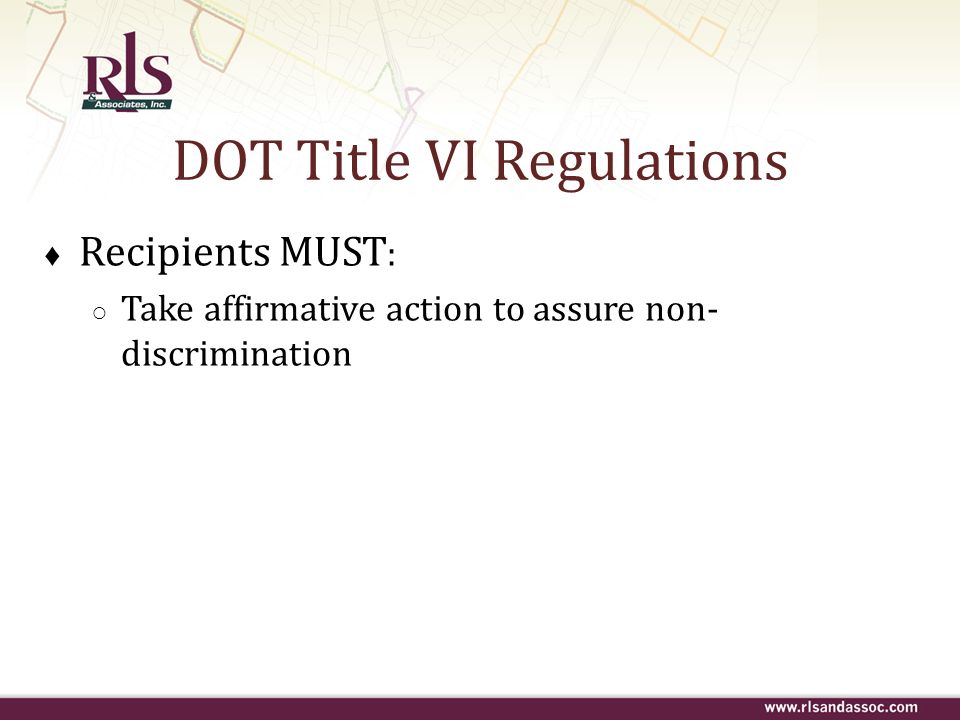 RLS & Associates, Inc.

DOT Title VI Regulations

♦ Recipients MUST:

○ Take affirmative action to assure non-discrimination

www.rlsandassoc.com